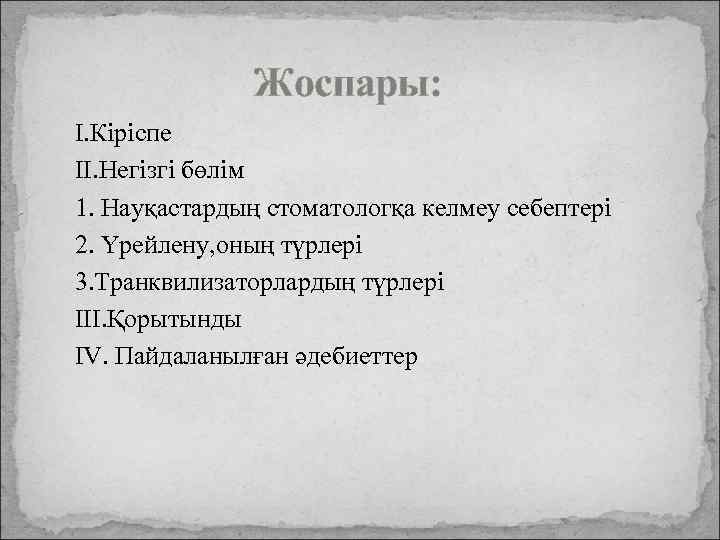 Жоспары:

I.Кіріспе

II.Негізгі бөлім

1. Науқастардың стоматологқа келмеу себептері

2. Үрейлену,оның түрлері

3.Транквилизаторлардың түрлері

III.Қорытынды

IV. Пайдаланылған әдебиеттер